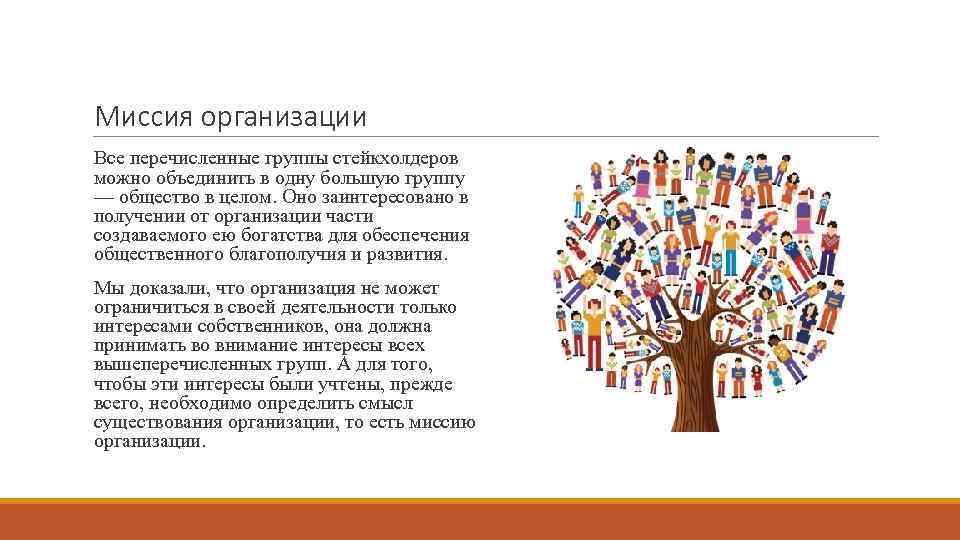 Миссия организации

Все перечисленные группы стейкхолдеров можно объединить в одну большую группу — общество в целом. Оно заинтересовано в получении от организации части создаваемого ею богатства для обеспечения общественного благополучия и развития.

Мы доказали, что организация не может ограничиться в своей деятельности только интересами собственников, она должна принимать во внимание интересы всех вышеперечисленных групп. А для того, чтобы эти интересы были учтены, прежде всего, необходимо определить смысл существования организации, то есть миссию организации.